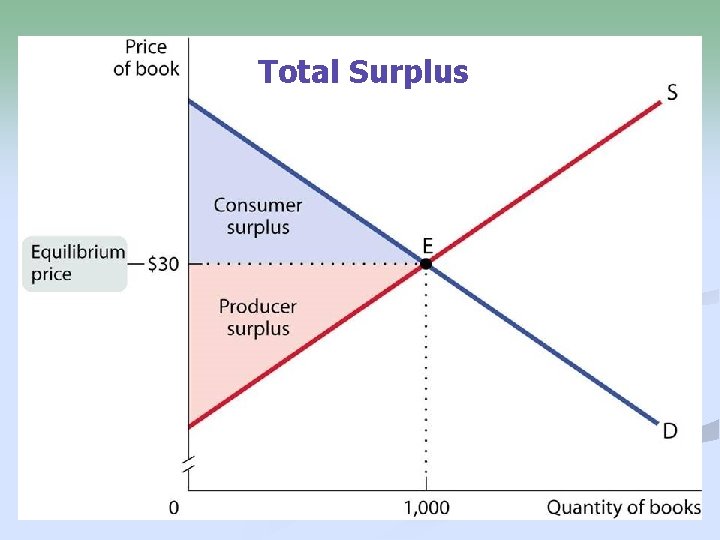 Price of book

Total Surplus

S

Consumer surplus

Equilibrium price

$30

E

Producer surplus

D

0

1,000

Quantity of books